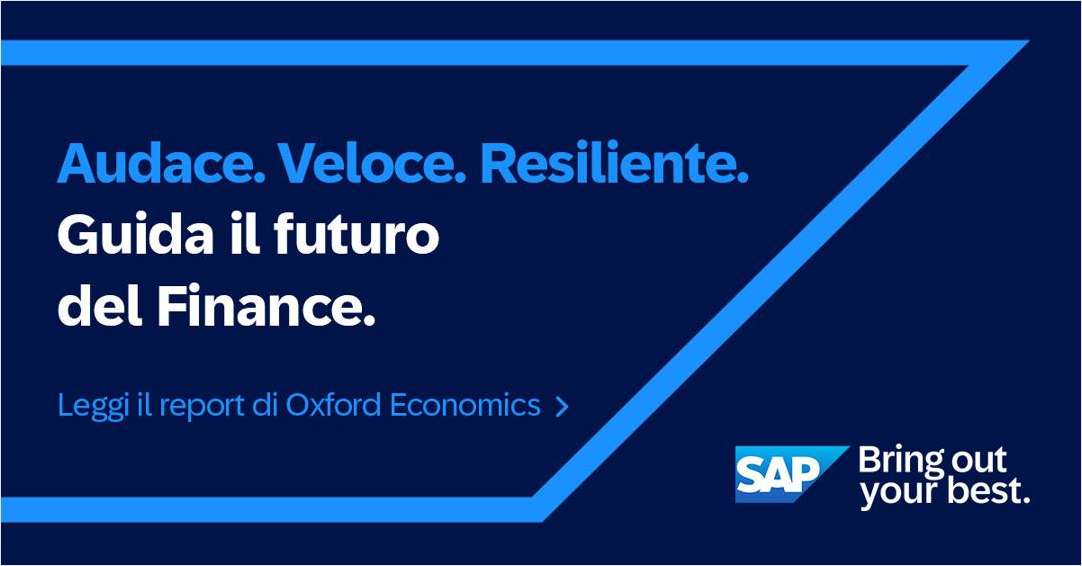 Audace. Veloce. Resiliente.
Guida il futuro del Finance.

Leggi il report di Oxford Economics >

SAP Bring out your best.